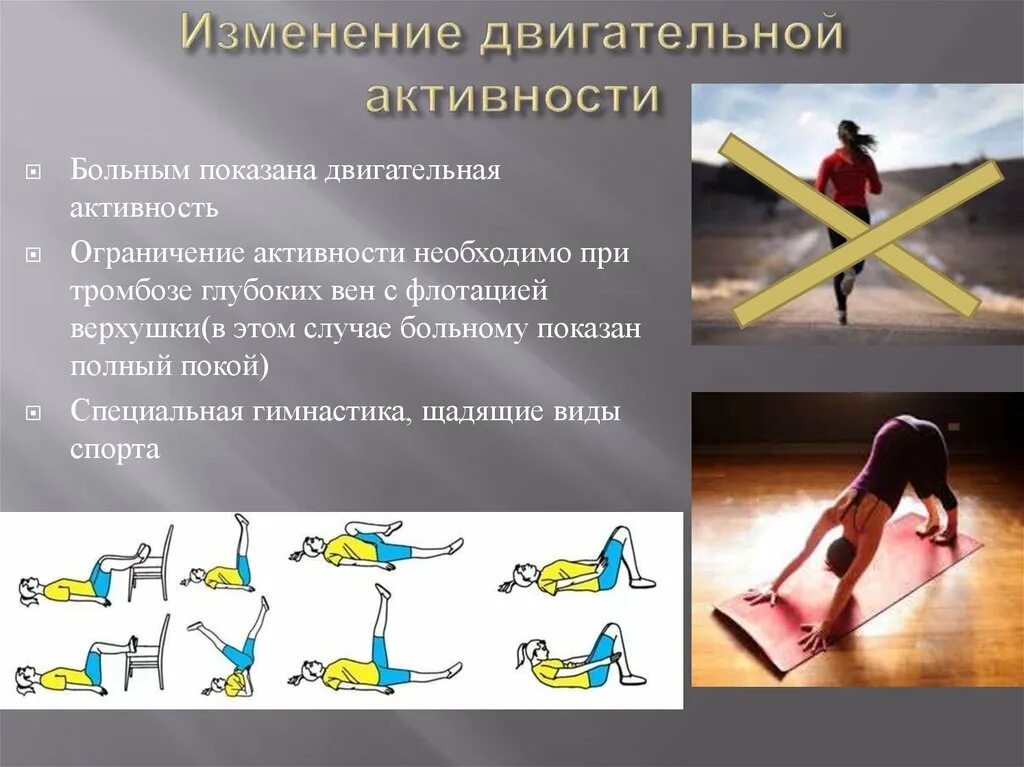 Изменение двигательной активности

Больным показана двигательная активность

Ограничение активности необходимо при тромбозе глубоких вен с флотацией верхушки(в этом случае больному показан полный покой)

Специальная гимнастика, щадящие виды спорта